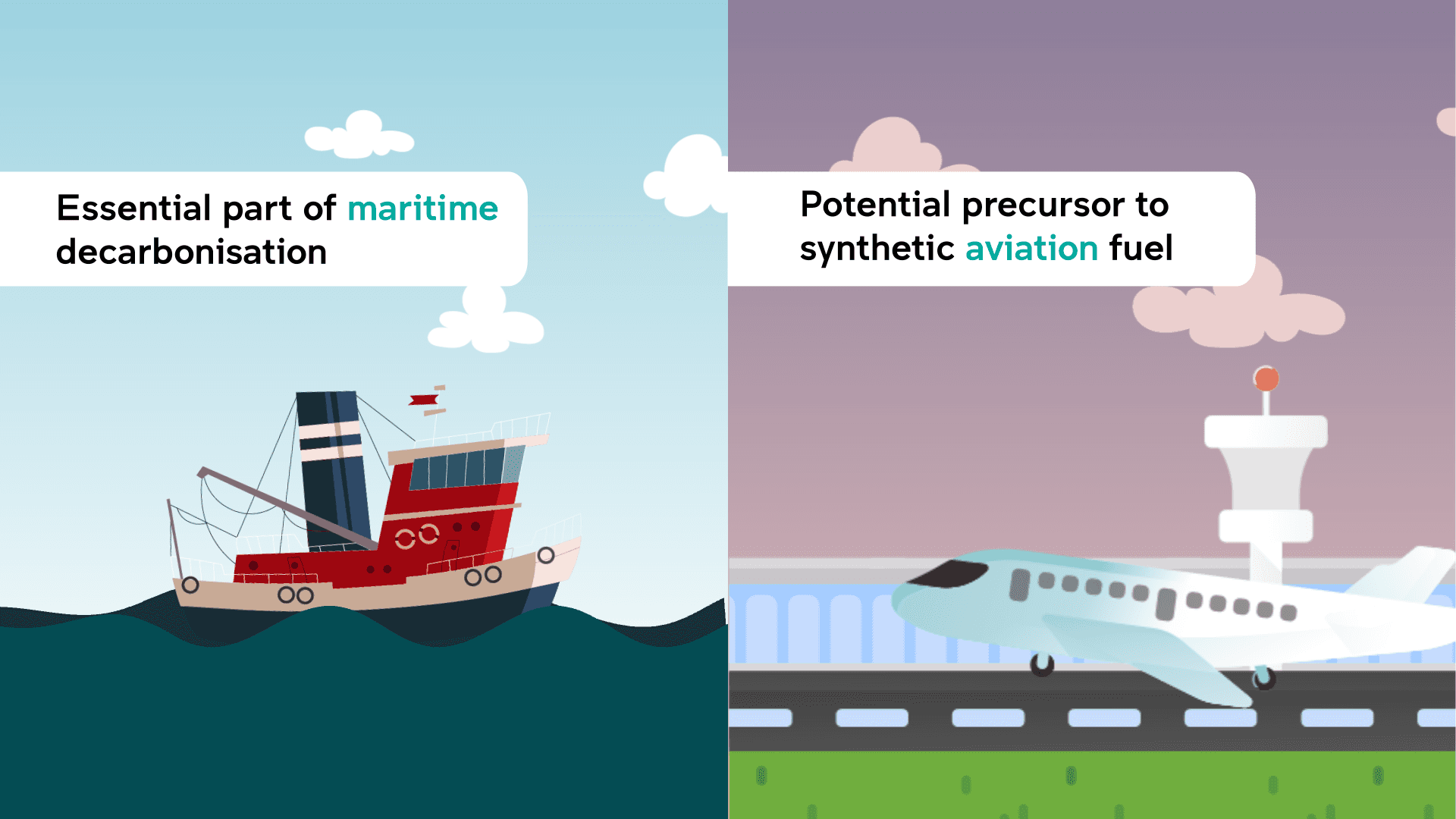 Essential part of maritime decarbonisation

Potential precursor to synthetic aviation fuel